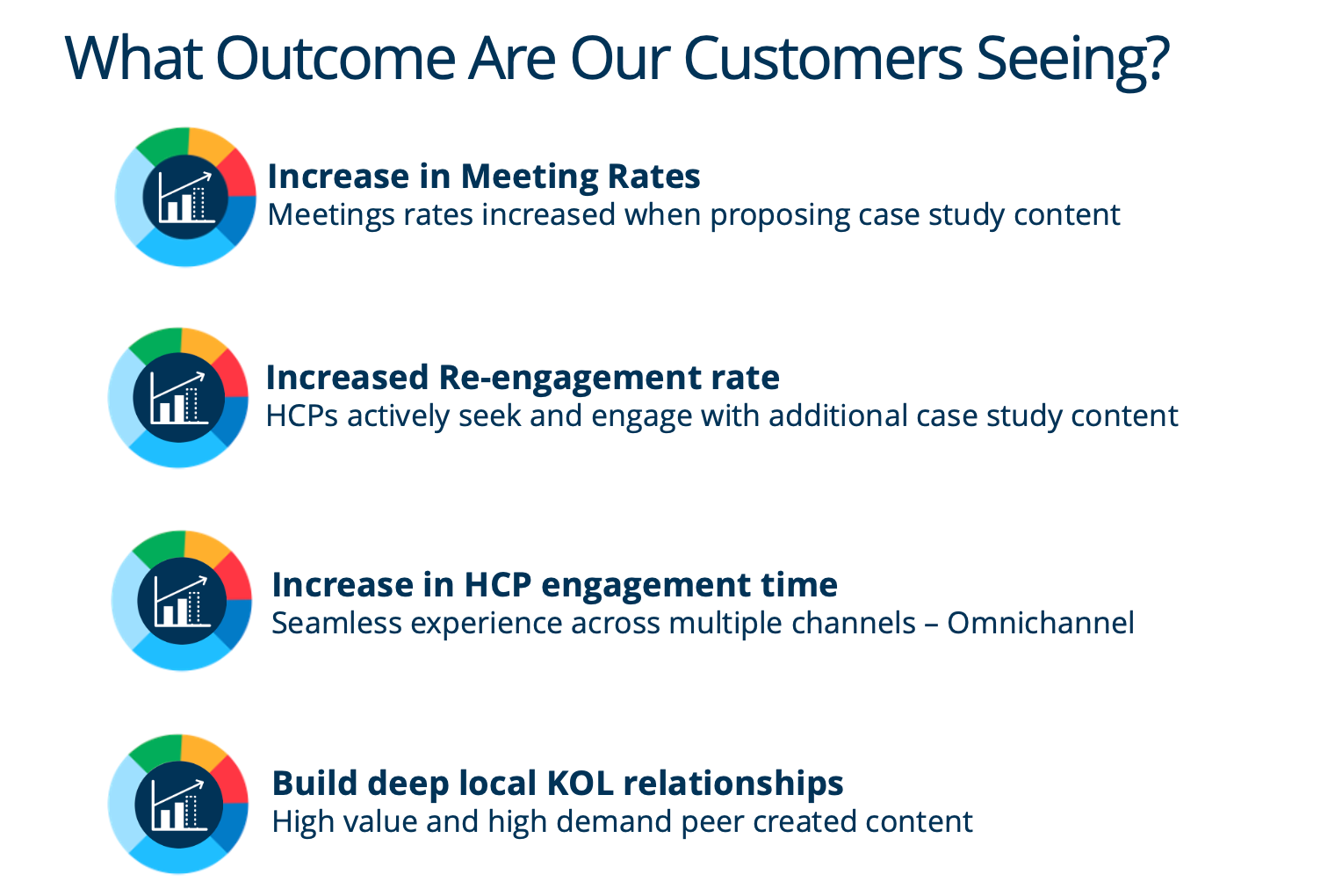 What Outcome Are Our Customers Seeing?

Increase in Meeting Rates
Meetings rates increased when proposing case study content

Increased Re-engagement rate
HCPs actively seek and engage with additional case study content

Increase in HCP engagement time
Seamless experience across multiple channels – Omnichannel

Build deep local KOL relationships
High value and high demand peer created content